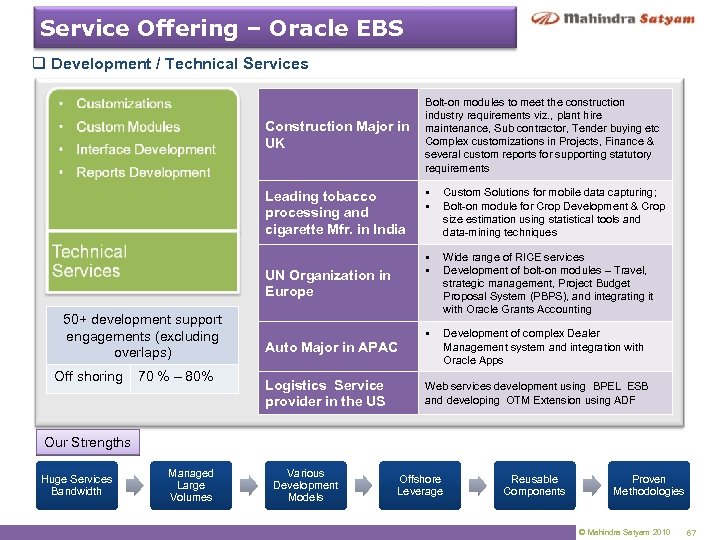 Service Offering – Oracle EBS

Mahindra Satyam

❑ Development / Technical Services

• Customizations
• Custom Modules
• Interface Development
• Reports Development

Technical Services

| 50+ development support engagements (excluding overlaps) | |
|---|---|
| Off shoring | 70 % – 80% |

| | |
|---|---|
| Construction Major in UK | Bolt-on modules to meet the construction industry requirements viz., plant hire maintenance, Sub contractor, Tender buying etc Complex customizations in Projects, Finance & several custom reports for supporting statutory requirements |
| Leading tobacco processing and cigarette Mfr. in India | ▪ Custom Solutions for mobile data capturing; ▪ Bolt-on module for Crop Development & Crop size estimation using statistical tools and data-mining techniques |
| UN Organization in Europe | ▪ Wide range of RICE services ▪ Development of bolt-on modules – Travel, strategic management, Project Budget Proposal System (PBPS), and integrating it with Oracle Grants Accounting |
| Auto Major in APAC | ▪ Development of complex Dealer Management system and integration with Oracle Apps |
| Logistics Service provider in the US | Web services development using BPEL ESB and developing OTM Extension using ADF |

Our Strengths

Huge Services Bandwidth
Managed Large Volumes
Various Development Models
Offshore Leverage
Reusable Components
Proven Methodologies

© Mahindra Satyam 2010 67